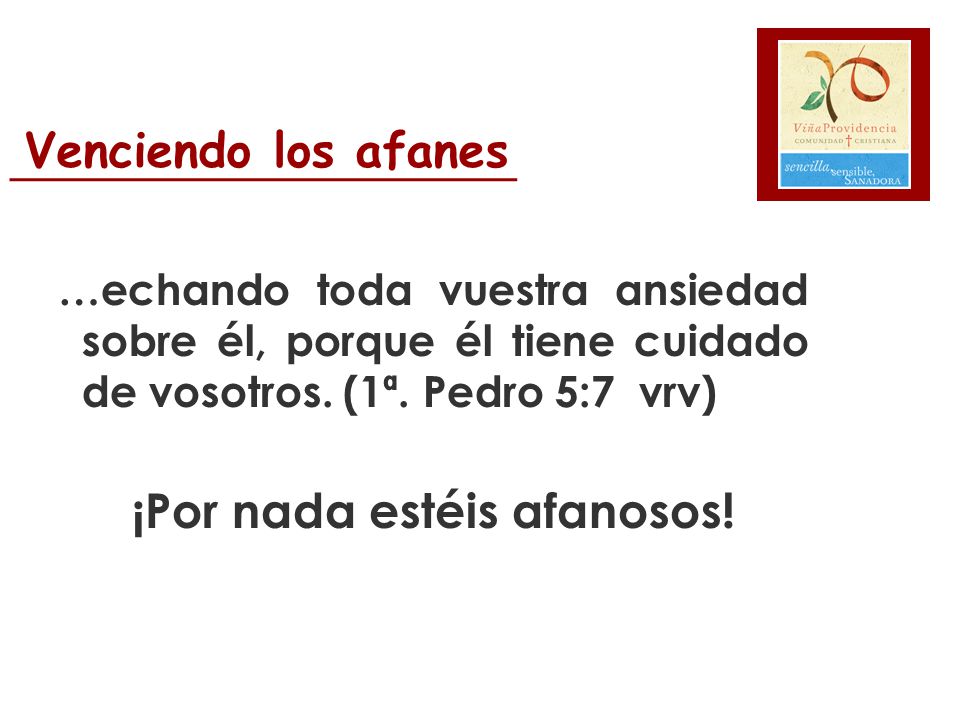 Venciendo los afanes

ViñaProvidencia
COMUNIDAD CRISTIANA
sencilla, sensible, SANADORA

…echando toda vuestra ansiedad sobre él, porque él tiene cuidado de vosotros. (1ª. Pedro 5:7 vrv)

¡Por nada estéis afanosos!